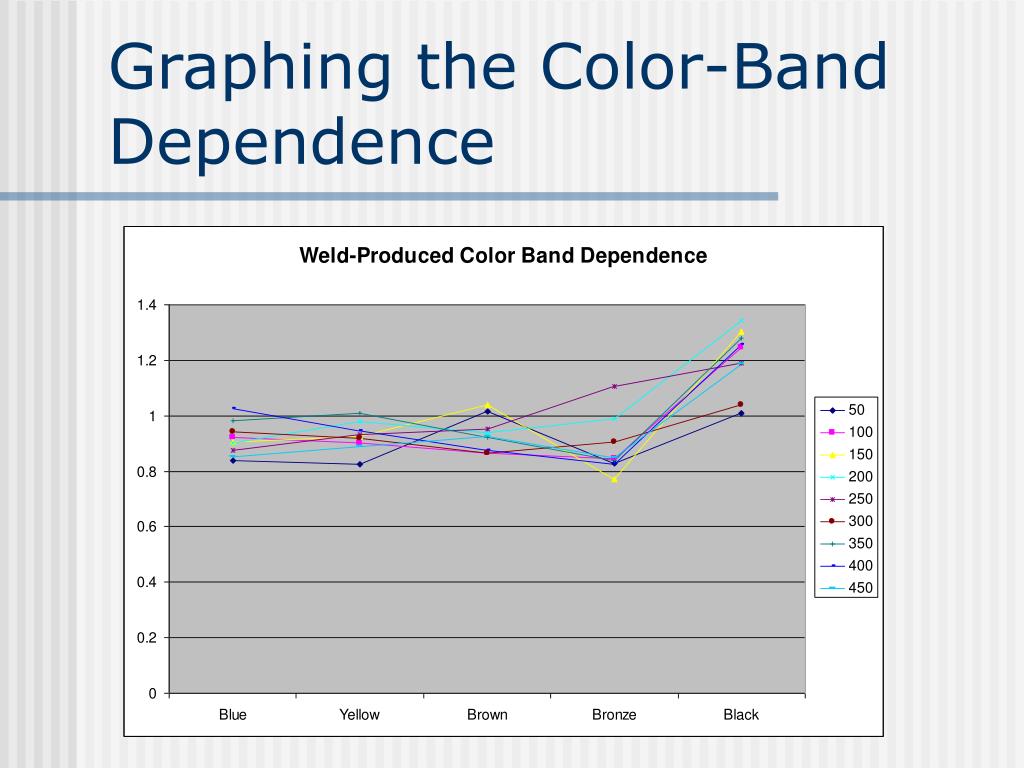 Graphing the Color-Band Dependence

Weld-Produced Color Band Dependence

1.4
1.2
1
0.8
0.6
0.4
0.2
0

Blue
Yellow
Brown
Bronze
Black

50
100
150
200
250
300
350
400
450